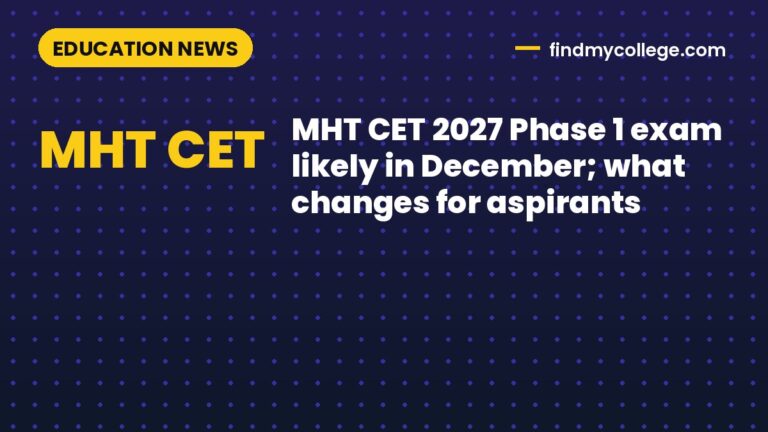 EDUCATION NEWS

findmycollege.com

MHT CET

MHT CET 2027 Phase 1 exam likely in December; what changes for aspirants